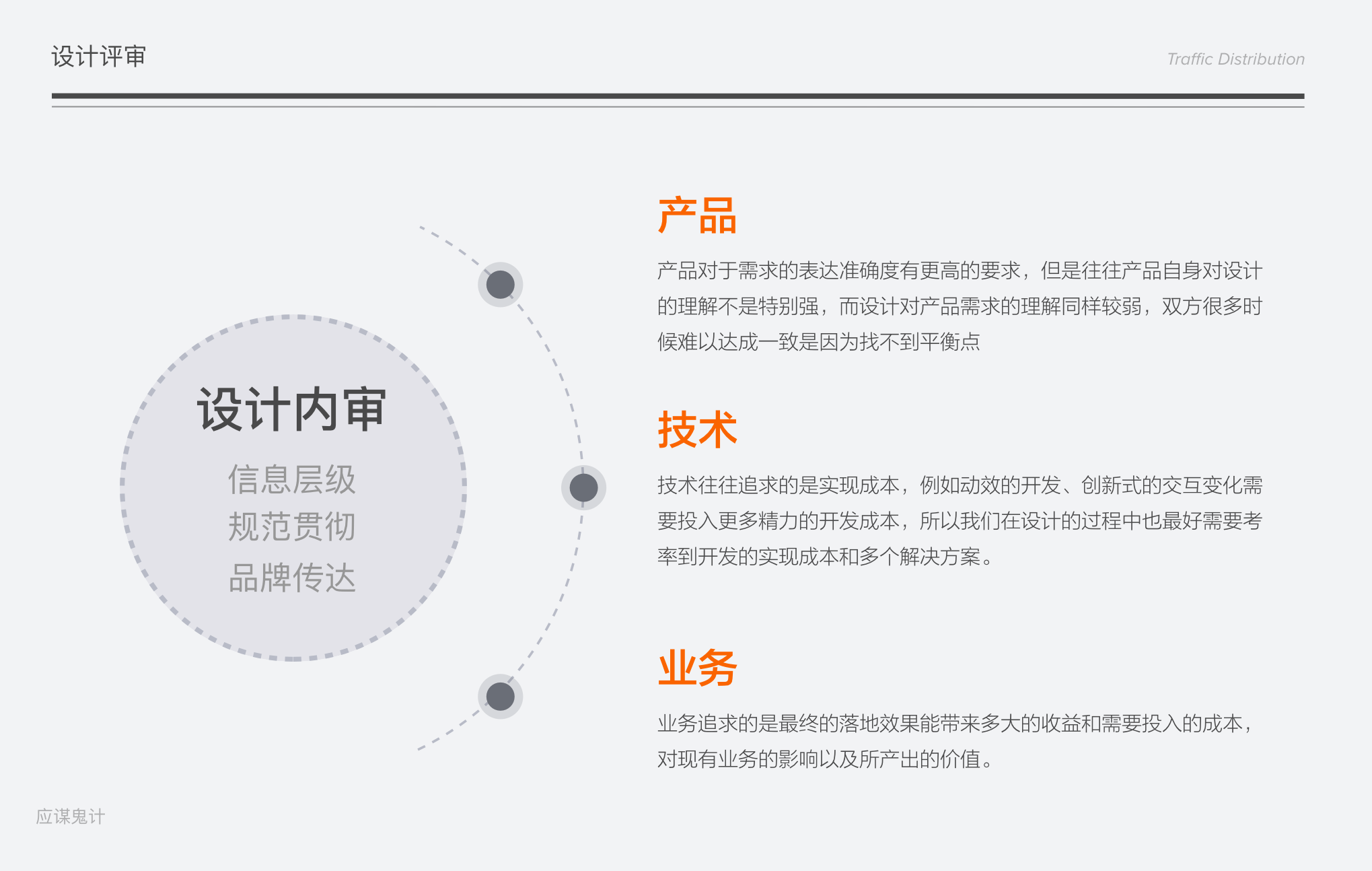 设计评审

Traffic Distribution

设计内审

信息层级
规范贯彻
品牌传达

产品

产品对于需求的表达准确度有更高的要求，但是往往产品自身对设计的理解不是特别强，而设计对产品需求的理解同样较弱，双方很多时候难以达成一致是因为找不到平衡点

技术

技术往往追求的是实现成本，例如动效的开发、创新式的交互变化需要投入更多精力的开发成本，所以我们在设计的过程中也最好需要考率到开发的实现成本和多个解决方案。

业务

业务追求的是最终的落地效果能带来多大的收益和需要投入的成本，对现有业务的影响以及所产出的价值。

应谋鬼计